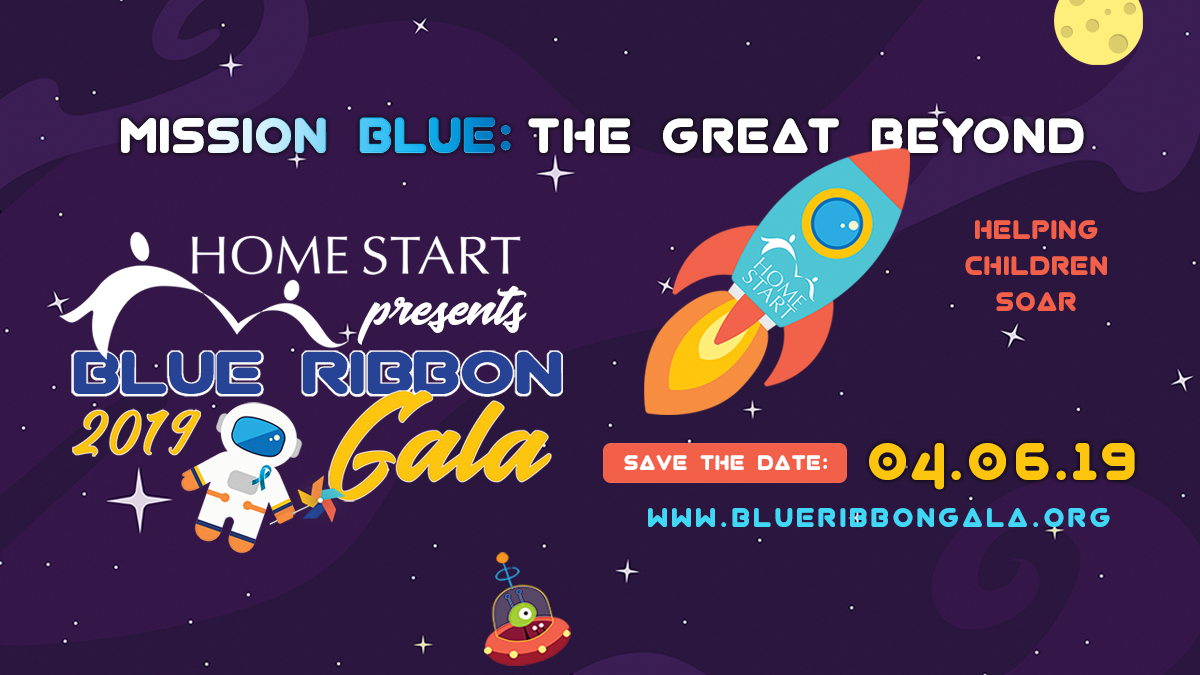 MISSION BLUE: THE GREAT BEYOND

HOME START presents BLUE RIBBON 2019 Gala

HOME START

HELPING CHILDREN SOAR

SAVE THE DATE: 04.06.19

WWW.BLUERIBBONGALA.ORG